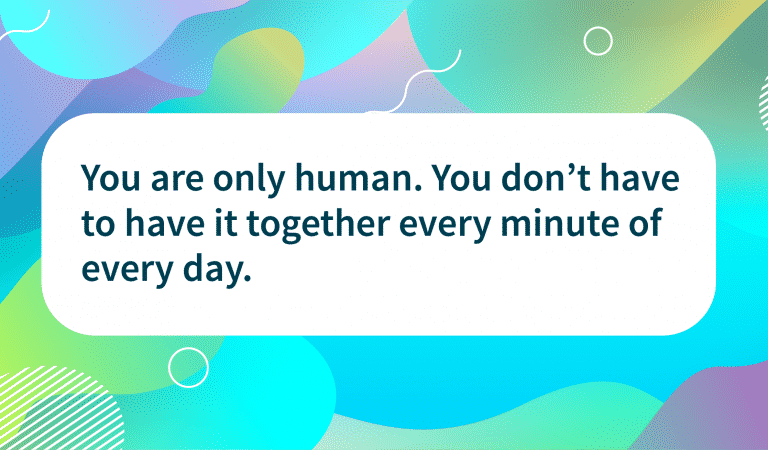 You are only human. You don’t have to have it together every minute of every day.